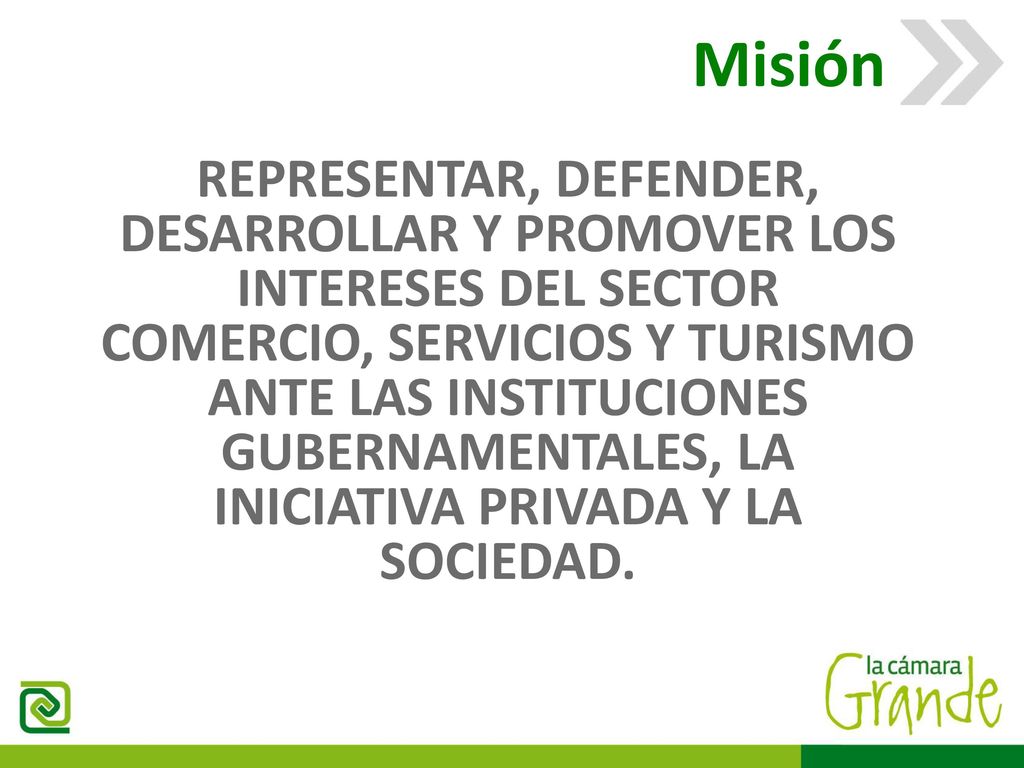 Misión

REPRESENTAR, DEFENDER, DESARROLLAR Y PROMOVER LOS INTERESES DEL SECTOR COMERCIO, SERVICIOS Y TURISMO ANTE LAS INSTITUCIONES GUBERNAMENTALES, LA INICIATIVA PRIVADA Y LA SOCIEDAD.

la cámara
Grande